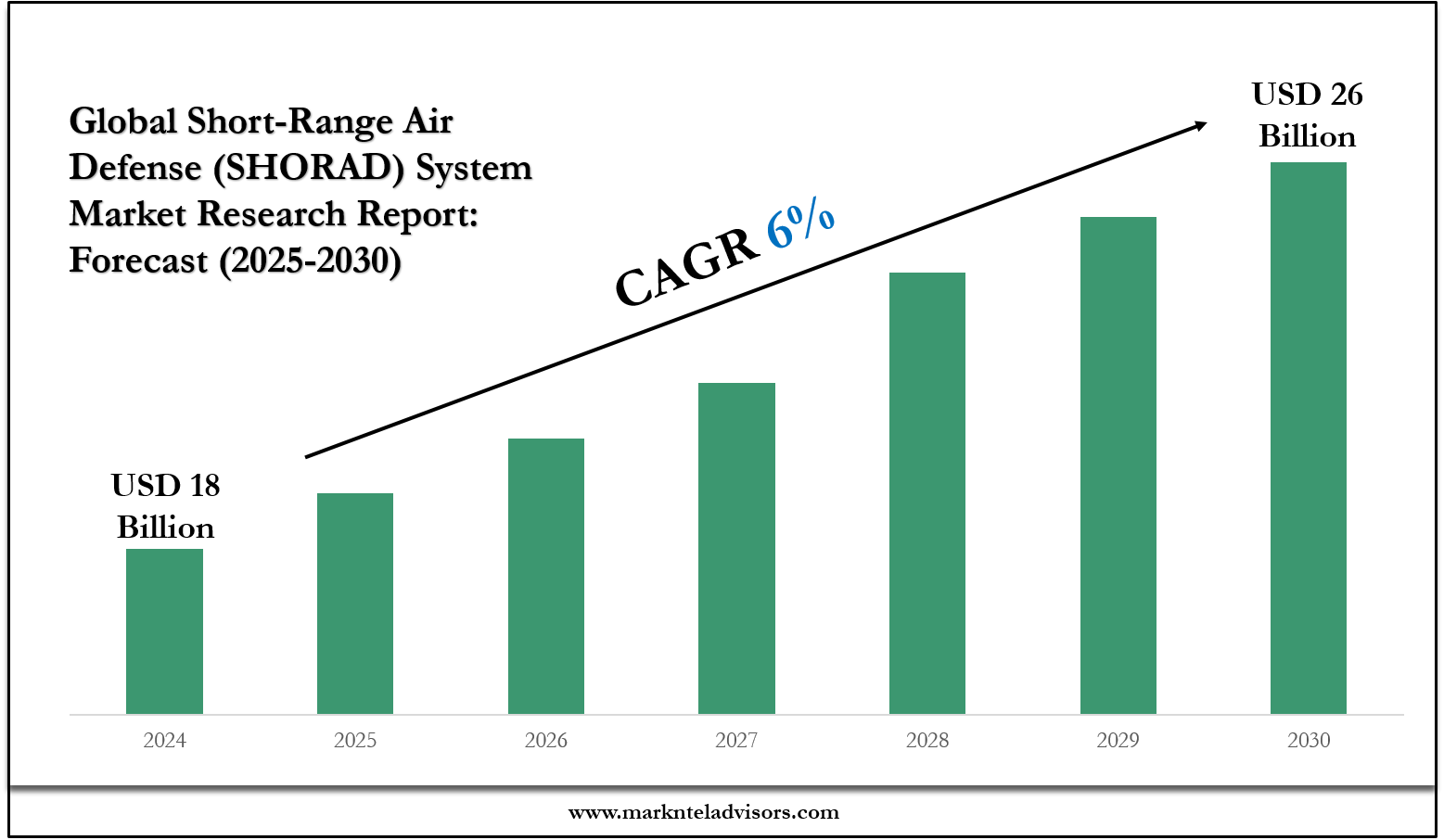 Global Short-Range Air Defense (SHORAD) System Market Research Report: Forecast (2025-2030)

CAGR 6%

USD 18 Billion

USD 26 Billion

2024
2025
2026
2027
2028
2029
2030

www.marknteladvisors.com